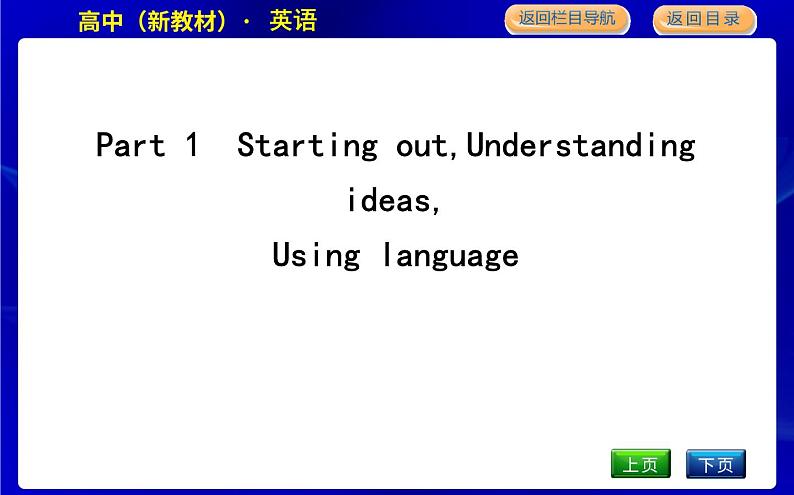 高中（新教材）· 英语

返回栏目导航

返回目录

Part 1 Starting out,Understanding ideas,
Using language

上页

下页